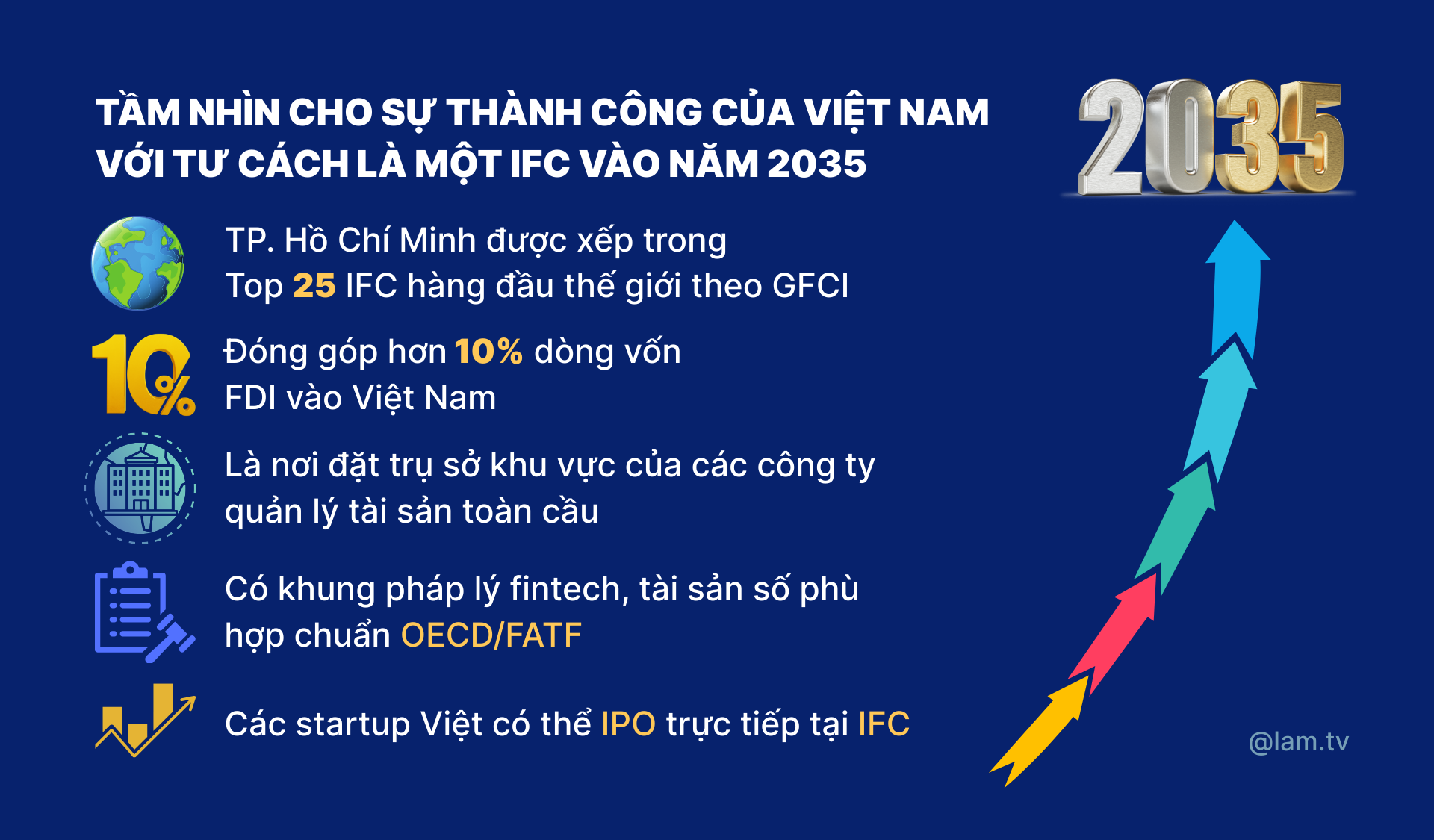 TẦM NHÌN CHO SỰ THÀNH CÔNG CỦA VIỆT NAM VỚI TƯ CÁCH LÀ MỘT IFC VÀO NĂM 2035

2035

TP. Hồ Chí Minh được xếp trong Top 25 IFC hàng đầu thế giới theo GFCI

10%

Đóng góp hơn 10% dòng vốn FDI vào Việt Nam

Là nơi đặt trụ sở khu vực của các công ty quản lý tài sản toàn cầu

Có khung pháp lý fintech, tài sản số phù hợp chuẩn OECD/FATF

Các startup Việt có thể IPO trực tiếp tại IFC

@lam.tv